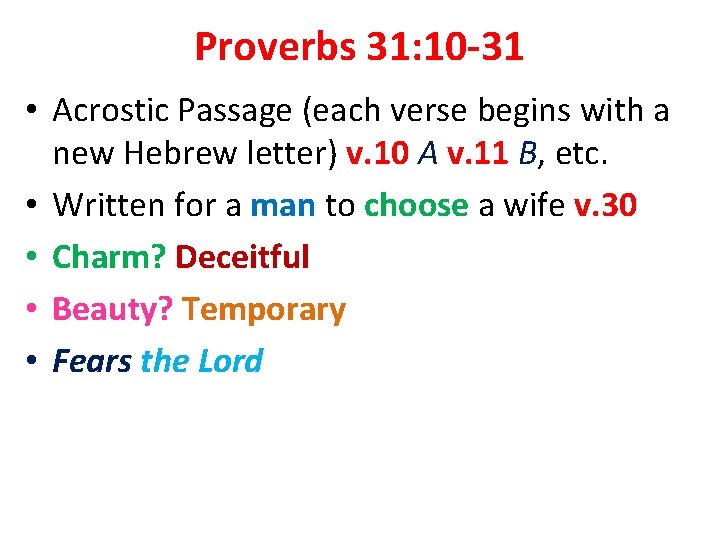 Proverbs 31:10-31

• Acrostic Passage (each verse begins with a new Hebrew letter) v.10 A v.11 B, etc.
• Written for a man to choose a wife v.30
• Charm? Deceitful
• Beauty? Temporary
• Fears the Lord